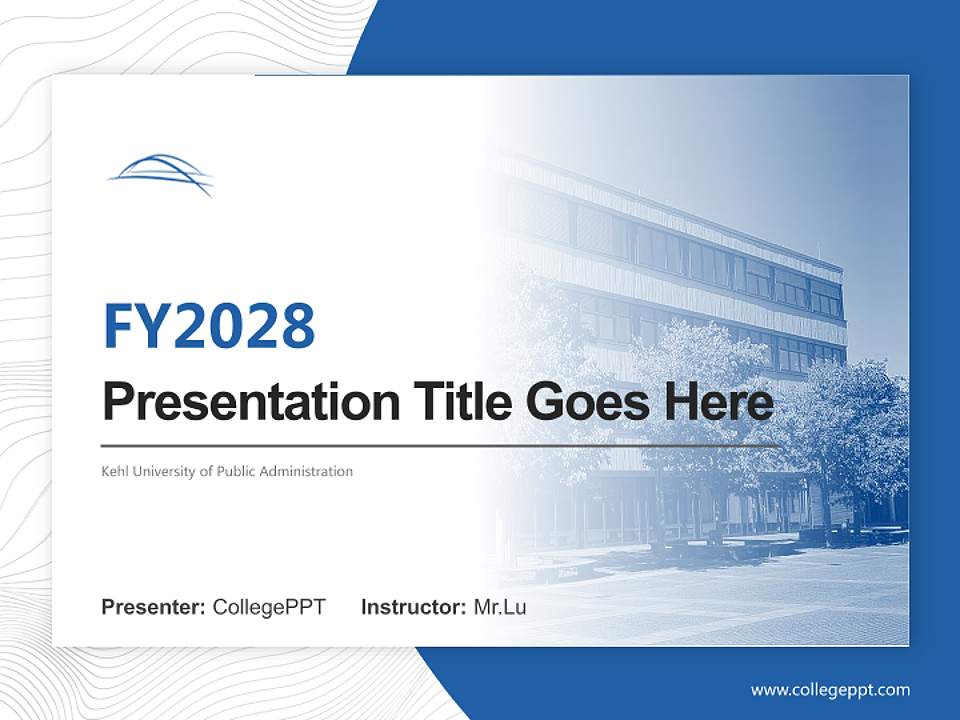 FY2028

Presentation Title Goes Here

Kehl University of Public Administration

Presenter: CollegePPT Instructor: Mr.Lu

www.collegeppt.com